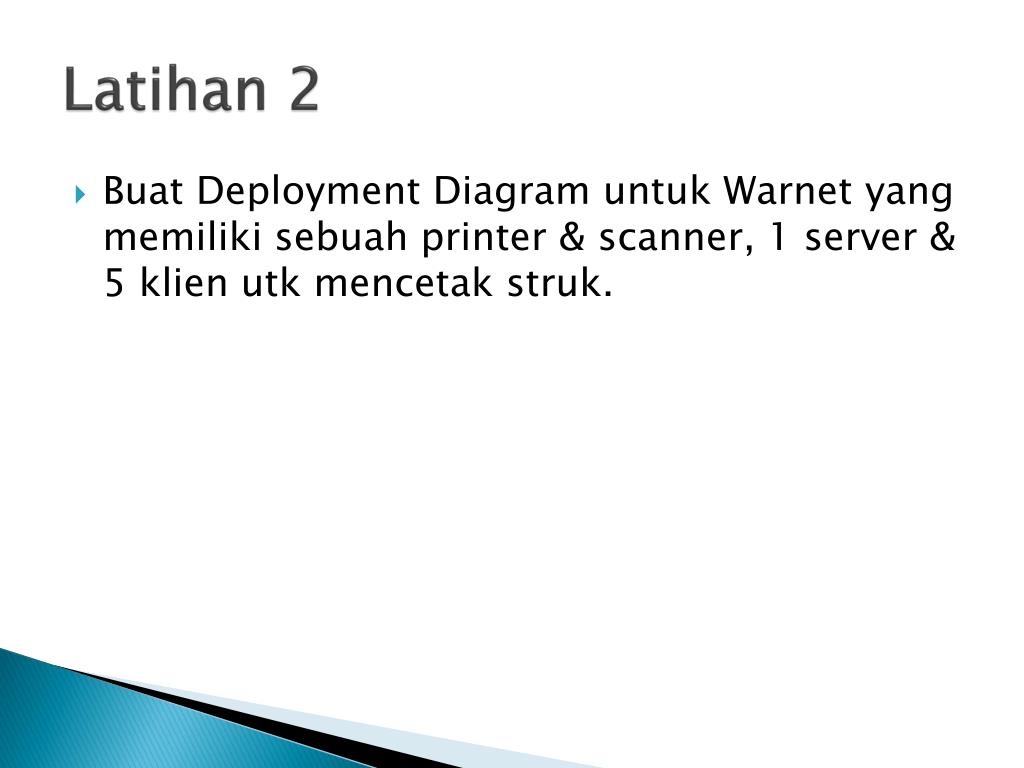 Latihan 2

Buat Deployment Diagram untuk Warnet yang memiliki sebuah printer & scanner, 1 server & 5 klien utk mencetak struk.